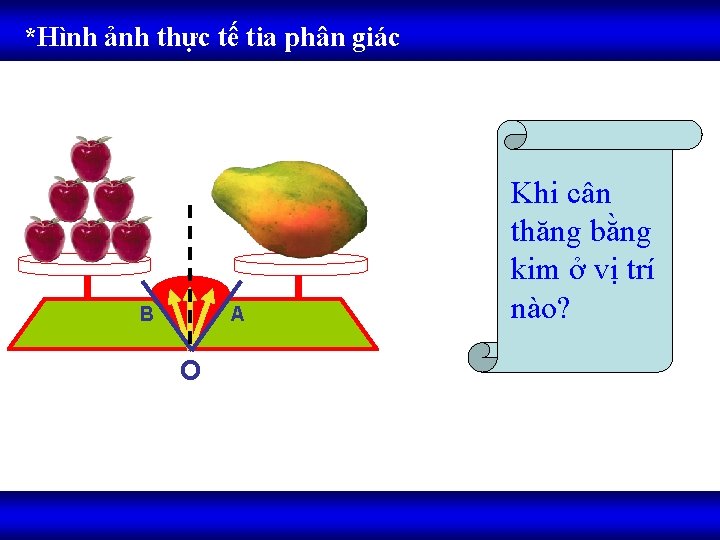 *Hình ảnh thực tế tia phân giác

B
A
O

Khi cân thăng bằng kim ở vị trí nào?